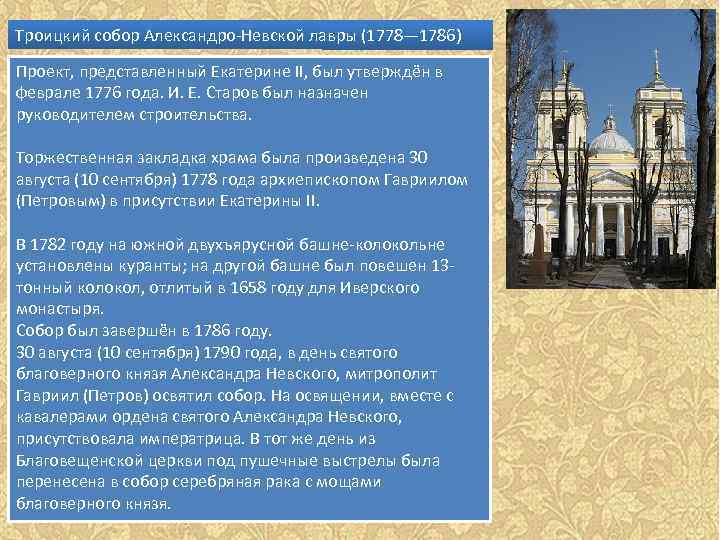 Троицкий собор Александро-Невской лавры (1778—1786)

Проект, представленный Екатерине II, был утверждён в феврале 1776 года. И. Е. Старов был назначен руководителем строительства.

Торжественная закладка храма была произведена 30 августа (10 сентября) 1778 года архиепископом Гавриилом (Петровым) в присутствии Екатерины II.

В 1782 году на южной двухъярусной башне-колокольне установлены куранты; на другой башне был повешен 13-тонный колокол, отлитый в 1658 году для Иверского монастыря.
Собор был завершён в 1786 году.
30 августа (10 сентября) 1790 года, в день святого благоверного князя Александра Невского, митрополит Гавриил (Петров) освятил собор. На освящении, вместе с кавалерами ордена святого Александра Невского, присутствовала императрица. В тот же день из Благовещенской церкви под пушечные выстрелы была перенесена в собор серебряная рака с мощами благоверного князя.